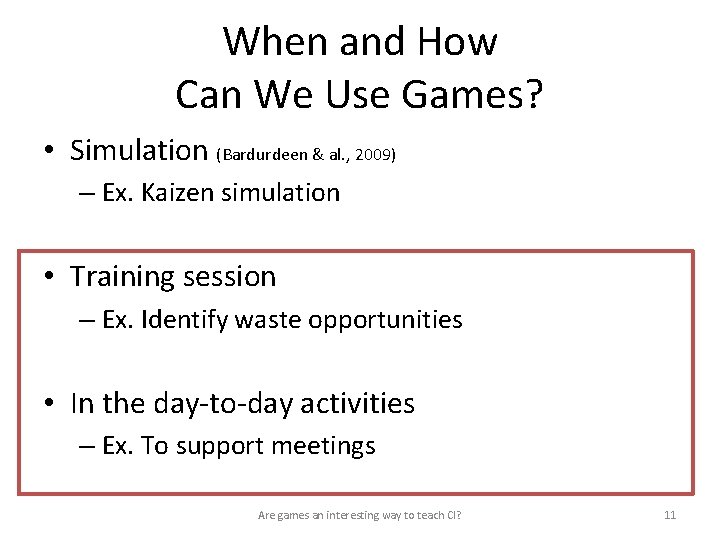 When and How
Can We Use Games?

• Simulation (Bardurdeen & al., 2009)
– Ex. Kaizen simulation

• Training session
– Ex. Identify waste opportunities

• In the day-to-day activities
– Ex. To support meetings

Are games an interesting way to teach CI?

11